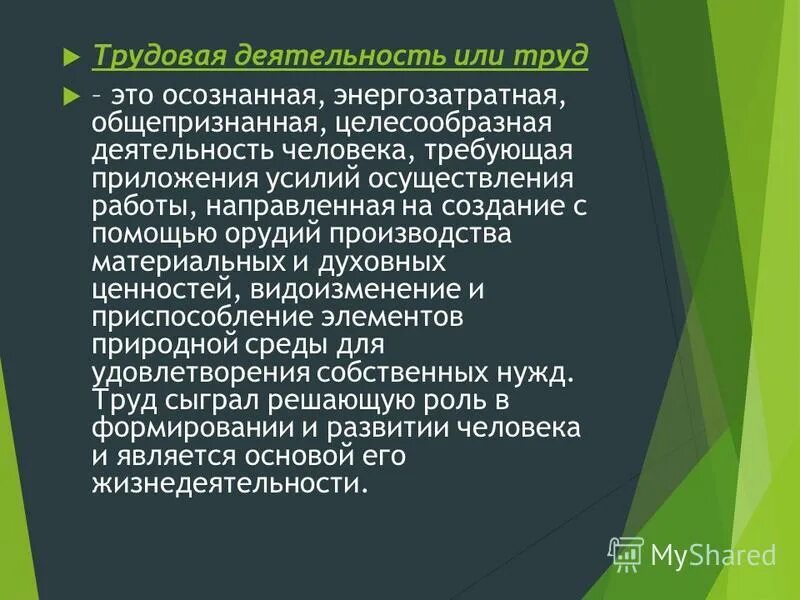 Трудовая деятельность или труд

– это осознанная, энергозатратная, общепризнанная, целесообразная деятельность человека, требующая приложения усилий осуществления работы, направленная на создание с помощью орудий производства материальных и духовных ценностей, видоизменение и приспособление элементов природной среды для удовлетворения собственных нужд. Труд сыграл решающую роль в формировании и развитии человека и является основой его жизнедеятельности.

MyShared